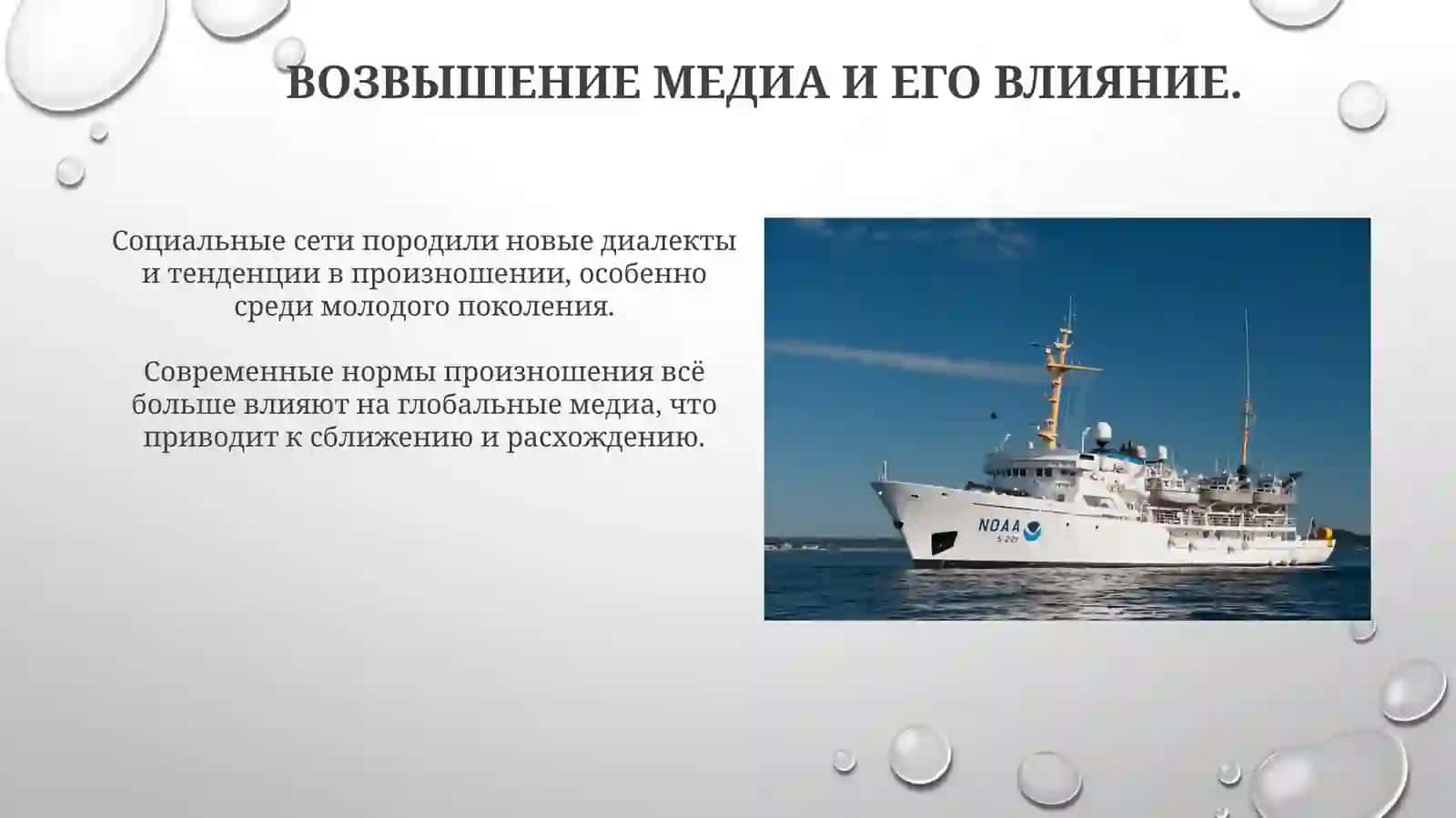 ВОЗВЫШЕНИЕ МЕДИА И ЕГО ВЛИЯНИЕ.

Социальные сети породили новые диалекты и тенденции в произношении, особенно среди молодого поколения.

Современные нормы произношения всё больше влияют на глобальные медиа, что приводит к сближению и расхождению.

NOAA

S 221